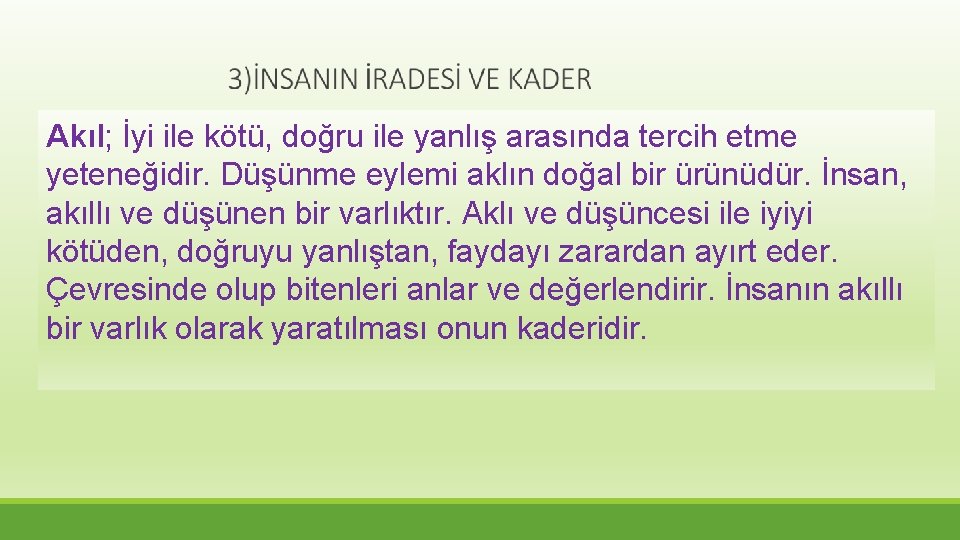 3)İNSANIN İRADESİ VE KADER

Akıl; İyi ile kötü, doğru ile yanlış arasında tercih etme yeteneğidir. Düşünme eylemi aklın doğal bir ürünüdür. İnsan, akıllı ve düşünen bir varlıktır. Aklı ve düşüncesi ile iyiyi kötüden, doğruyu yanlıştan, faydayı zarardan ayırt eder. Çevresinde olup bitenleri anlar ve değerlendirir. İnsanın akıllı bir varlık olarak yaratılması onun kaderidir.